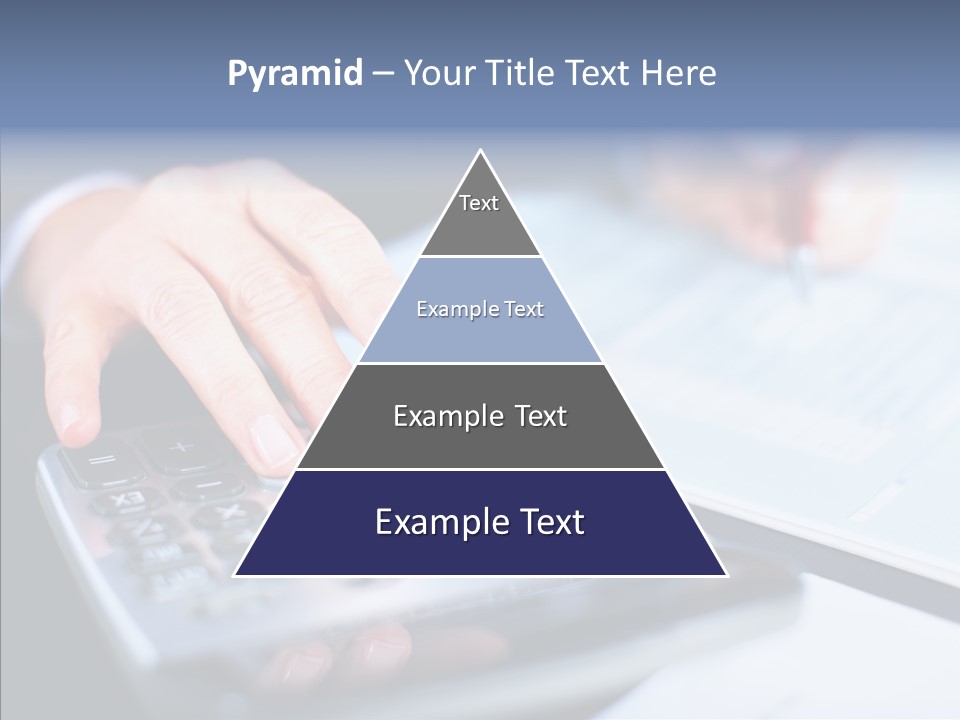 Pyramid – Your Title Text Here

Text

Example Text

Example Text

Example Text